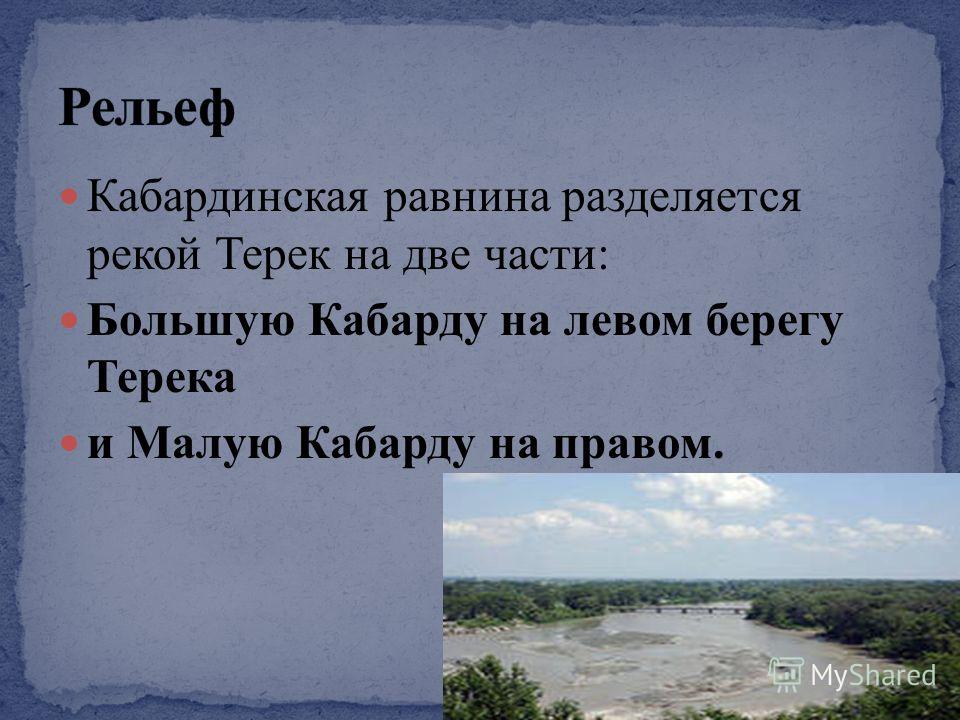 Рельеф

Кабардинская равнина разделяется рекой Терек на две части:

Большую Кабарду на левом берегу Терека

и Малую Кабарду на правом.

MyShared